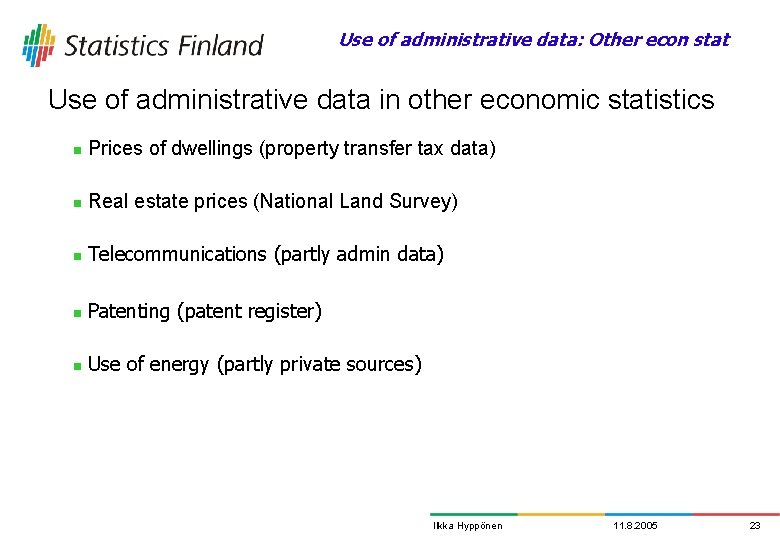 Statistics Finland

Use of administrative data: Other econ stat

Use of administrative data in other economic statistics

- Prices of dwellings (property transfer tax data)
- Real estate prices (National Land Survey)
- Telecommunications (partly admin data)
- Patenting (patent register)
- Use of energy (partly private sources)

Ilkka Hyppönen 11.8.2005 23